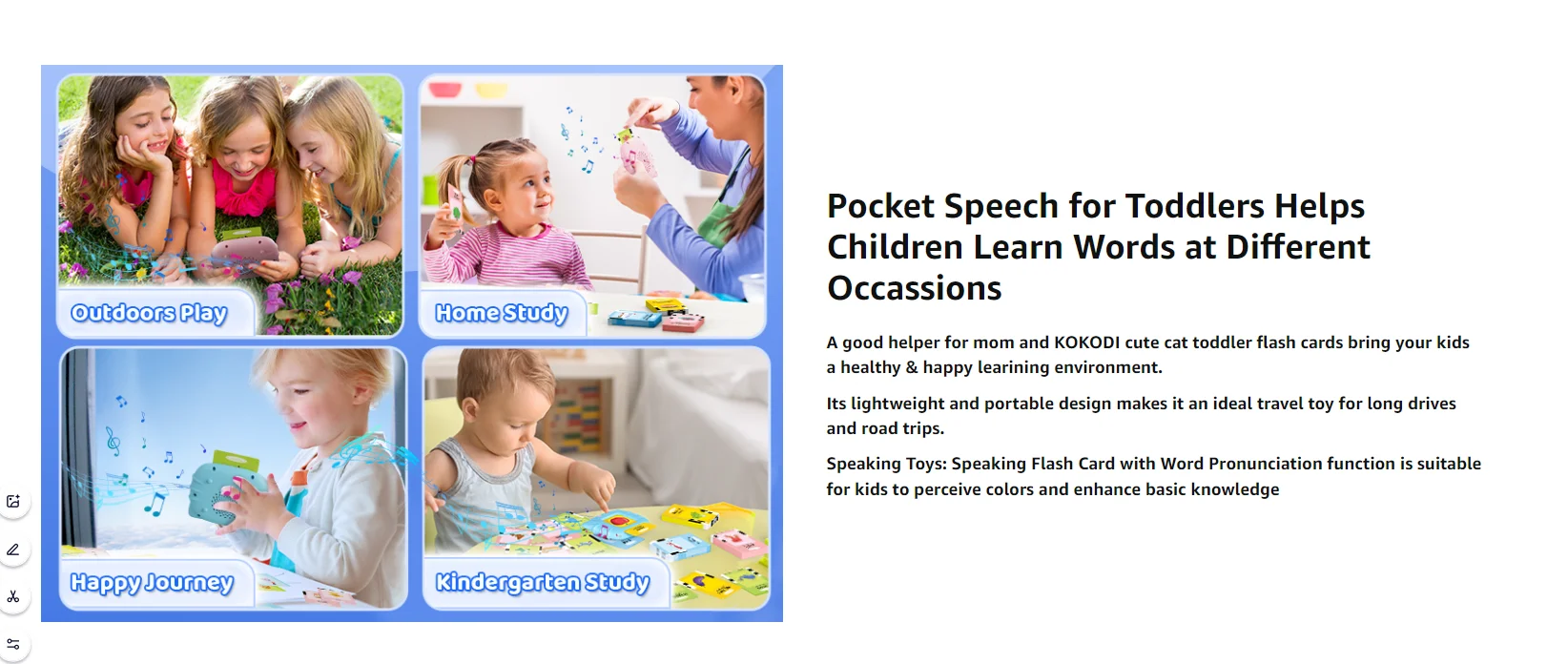 Outdoors Play

Home Study

Happy Journey

Kindergarten Study

Pocket Speech for Toddlers Helps Children Learn Words at Different Occassions

A good helper for mom and KOKODI cute cat toddler flash cards bring your kids a healthy & happy learining environment.

Its lightweight and portable design makes it an ideal travel toy for long drives and road trips.

Speaking Toys: Speaking Flash Card with Word Pronunciation function is suitable for kids to perceive colors and enhance basic knowledge